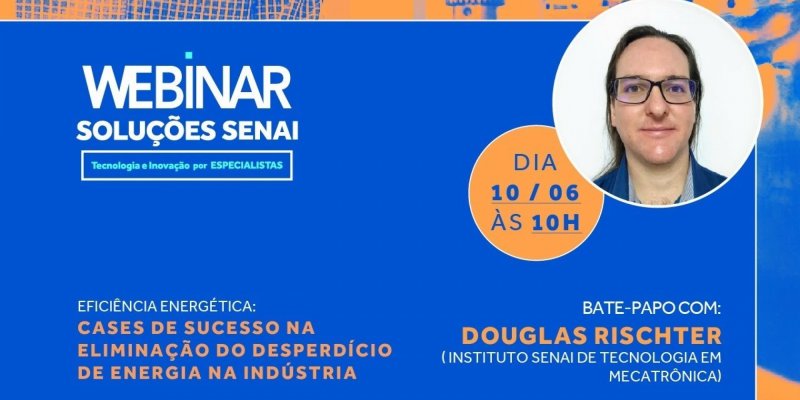 WEBINAR
SOLUÇÕES SENAI
Tecnologia e Inovação por ESPECIALISTAS

DIA
10 / 06
ÀS 10H

EFICIÊNCIA ENERGÉTICA:
CASES DE SUCESSO NA ELIMINAÇÃO DO DESPERDÍCIO DE ENERGIA NA INDÚSTRIA

BATE-PAPO COM:
DOUGLAS RISCHTER
( INSTITUTO SENAI DE TECNOLOGIA EM MECATRÔNICA)